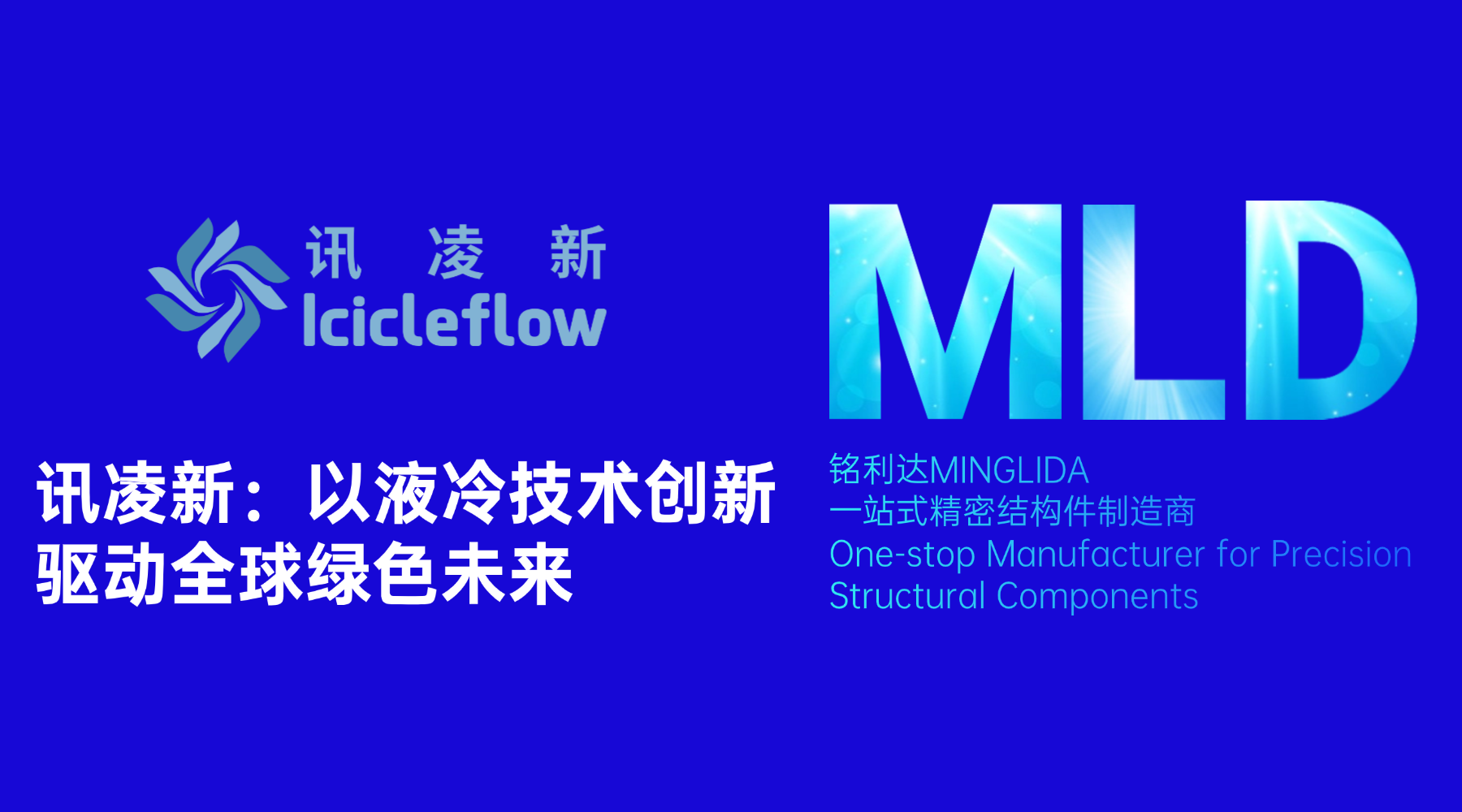 讯 凌 新
Icicleflow

讯凌新：以液冷技术创新驱动全球绿色未来

MLD

铭利达MINGLIDA
一站式精密结构件制造商
One-stop Manufacturer for Precision Structural Components